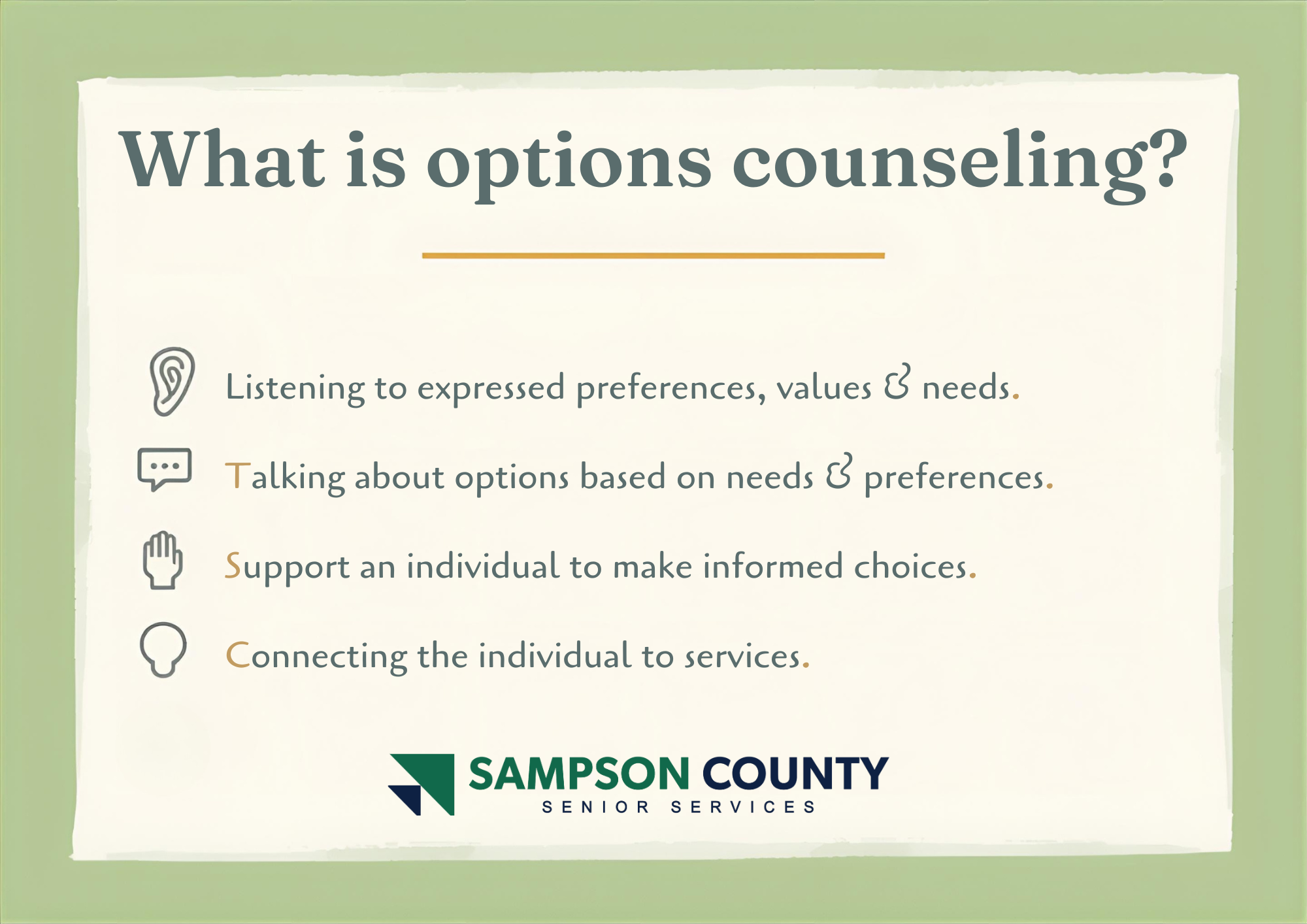 What is options counseling?

Listening to expressed preferences, values & needs.

Talking about options based on needs & preferences.

Support an individual to make informed choices.

Connecting the individual to services.

SAMPSON COUNTY
SENIOR SERVICES